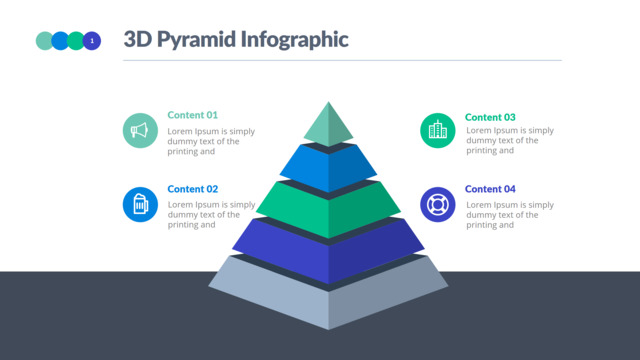 1

3D Pyramid Infographic

Content 01
Lorem Ipsum is simply dummy text of the printing and

Content 02
Lorem Ipsum is simply dummy text of the printing and

Content 03
Lorem Ipsum is simply dummy text of the printing and

Content 04
Lorem Ipsum is simply dummy text of the printing and